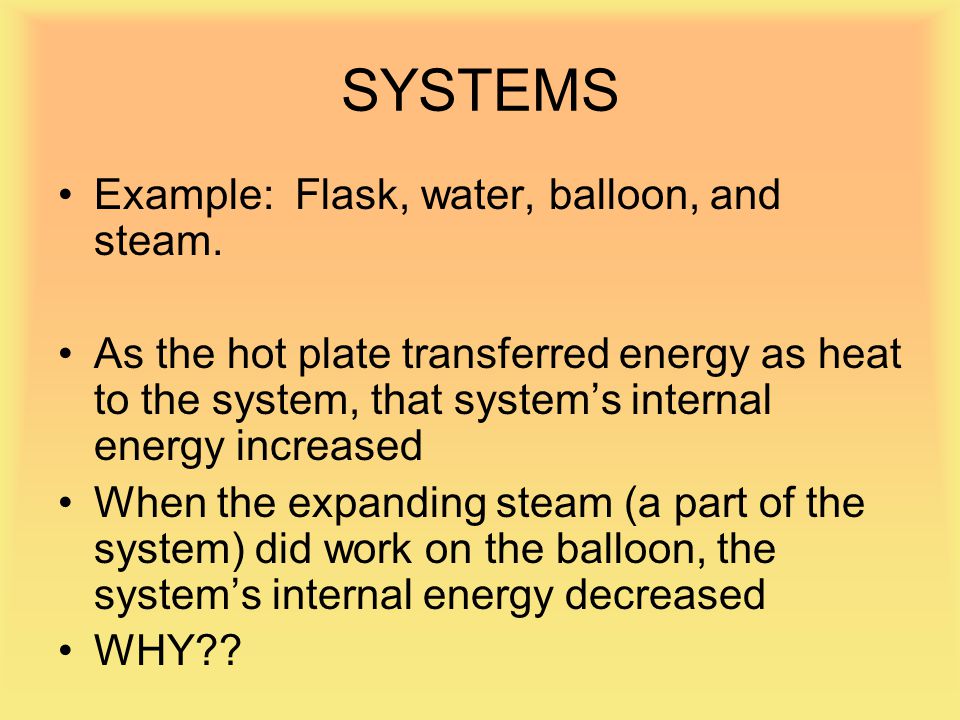 SYSTEMS

• Example: Flask, water, balloon, and steam.

• As the hot plate transferred energy as heat to the system, that system’s internal energy increased

• When the expanding steam (a part of the system) did work on the balloon, the system’s internal energy decreased

• WHY??